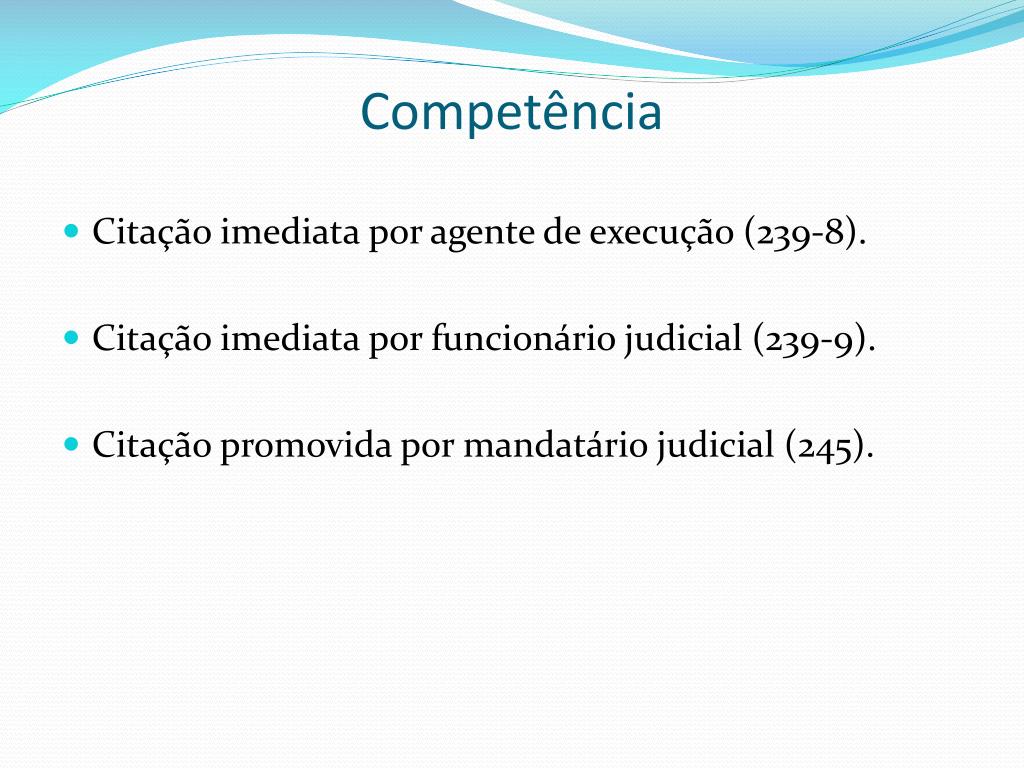 Competência

Citação imediata por agente de execução (239-8).

Citação imediata por funcionário judicial (239-9).

Citação promovida por mandatário judicial (245).